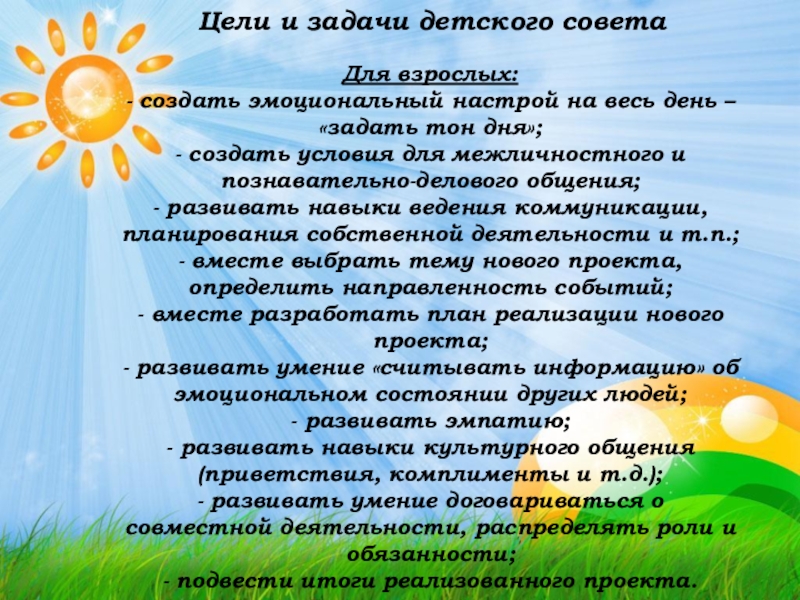 Цели и задачи детского совета

Для взрослых:
- создать эмоциональный настрой на весь день – «задать тон дня»;
- создать условия для межличностного и познавательно-делового общения;
- развивать навыки ведения коммуникации, планирования собственной деятельности и т.п.;
- вместе выбрать тему нового проекта, определить направленность событий;
- вместе разработать план реализации нового проекта;
- развивать умение «считывать информацию» об эмоциональном состоянии других людей;
- развивать эмпатию;
- развивать навыки культурного общения (приветствия, комплименты и т.д.);
- развивать умение договариваться о совместной деятельности, распределять роли и обязанности;
- подвести итоги реализованного проекта.